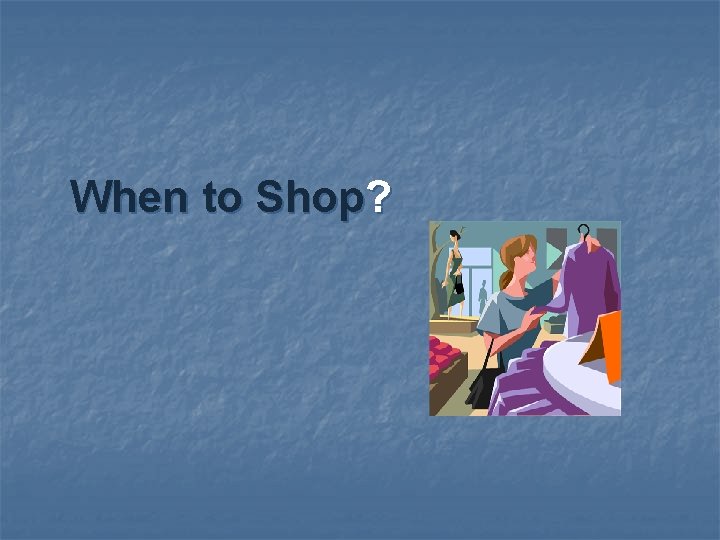 When to Shop?